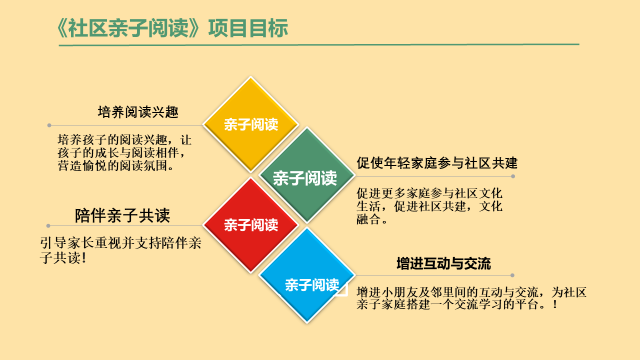 《社区亲子阅读》项目目标

培养阅读兴趣

培养孩子的阅读兴趣，让孩子的成长与阅读相伴，营造愉悦的阅读氛围。

亲子阅读

亲子阅读

促使年轻家庭参与社区共建

促进更多家庭参与社区文化生活，促进社区共建，文化融合。

陪伴亲子共读

引导家长重视并支持陪伴亲子共读！

亲子阅读

亲子阅读

增进互动与交流

增进小朋友及邻里间的互动与交流，为社区亲子家庭搭建一个交流学习的平台。！